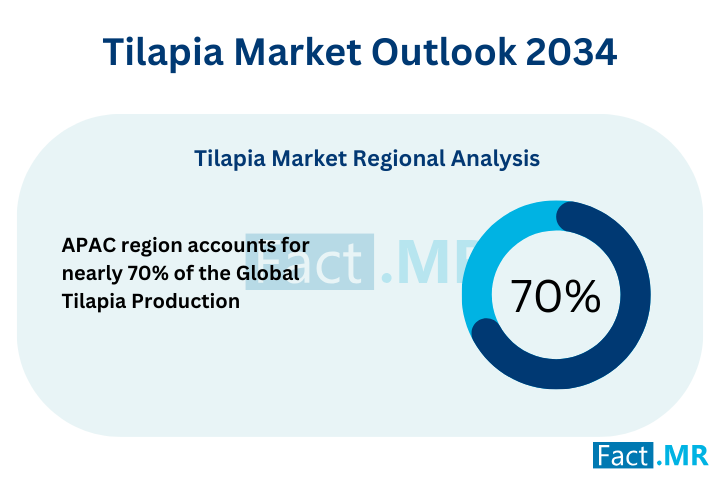 Tilapia Market Outlook 2034

Tilapia Market Regional Analysis

APAC region accounts for nearly 70% of the Global Tilapia Production

Fact.MR

70%

Fact.MR